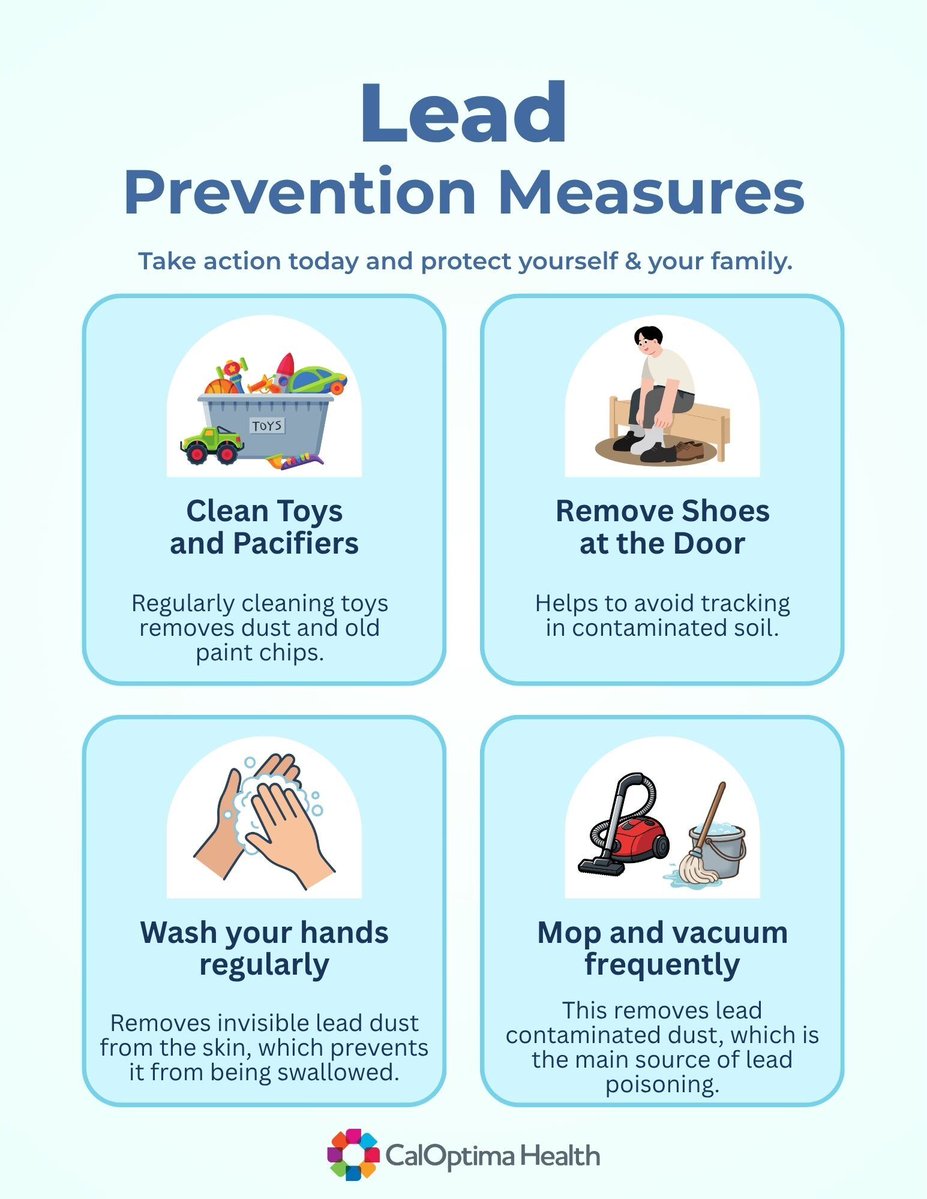 Lead
Prevention Measures

Take action today and protect yourself & your family.

TOYS

Clean Toys and Pacifiers

Regularly cleaning toys removes dust and old paint chips.

Remove Shoes at the Door

Helps to avoid tracking in contaminated soil.

Wash your hands regularly

Removes invisible lead dust from the skin, which prevents it from being swallowed.

Mop and vacuum frequently

This removes lead contaminated dust, which is the main source of lead poisoning.

CalOptima Health